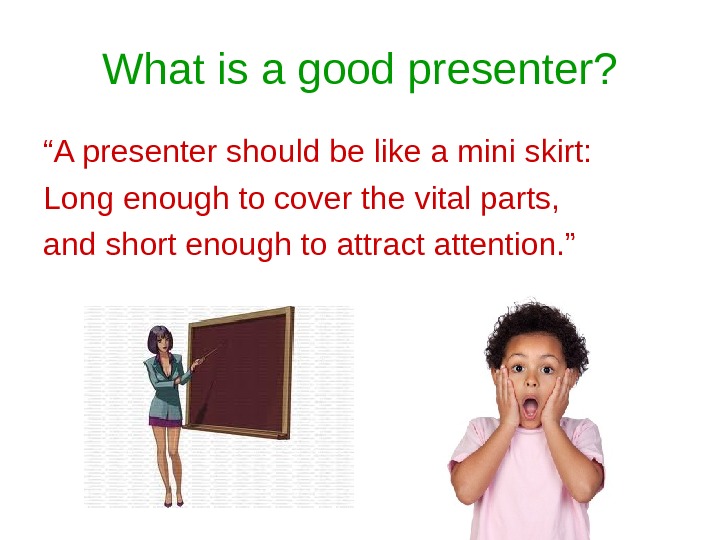 What is a good presenter?

“A presenter should be like a mini skirt: Long enough to cover the vital parts, and short enough to attract attention.”